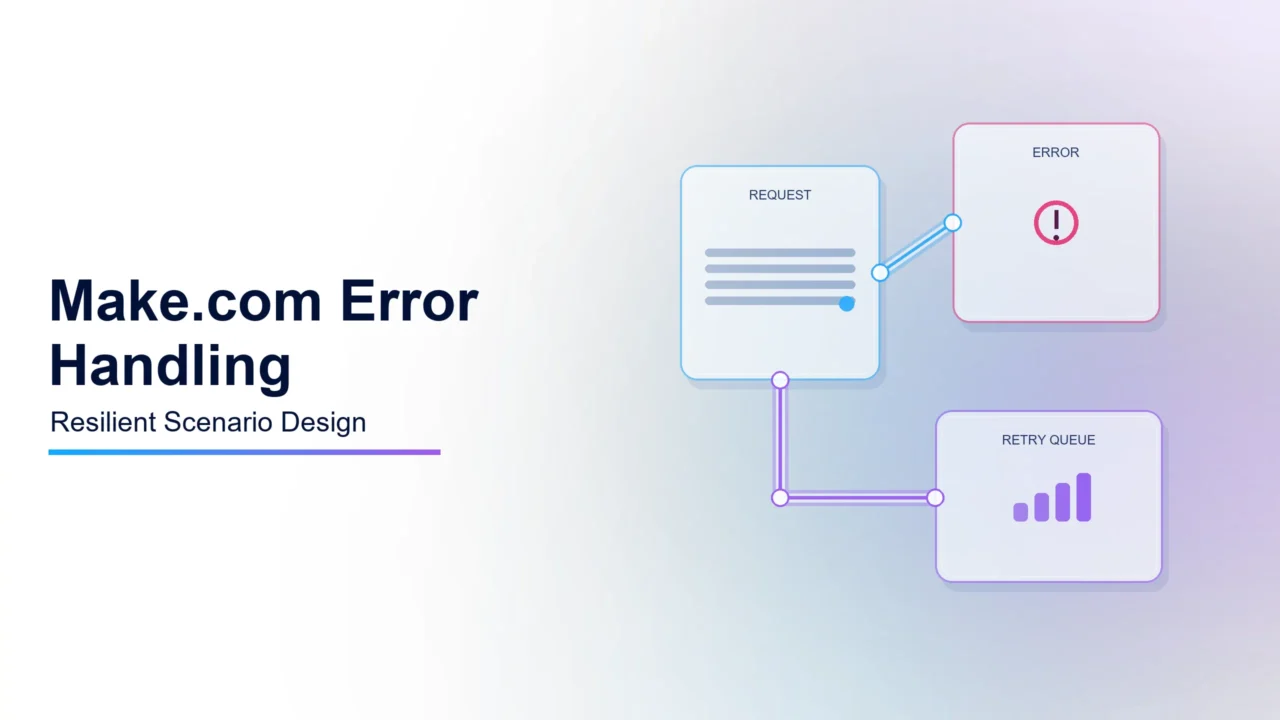 Make.com Error Handling

Resilient Scenario Design

REQUEST

ERROR

RETRY QUEUE